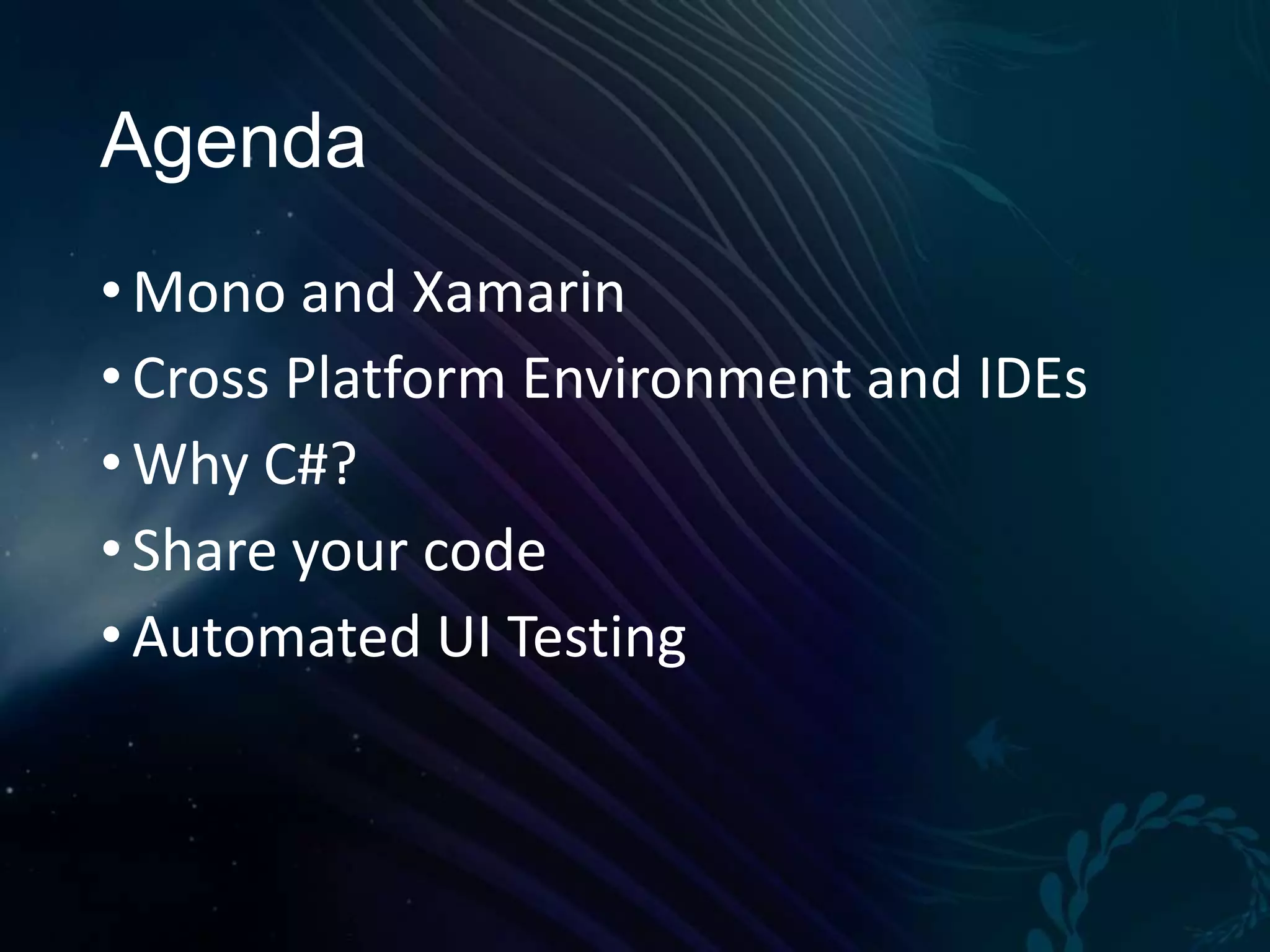 Agenda

• Mono and Xamarin
• Cross Platform Environment and IDEs
• Why C#?
• Share your code
• Automated UI Testing